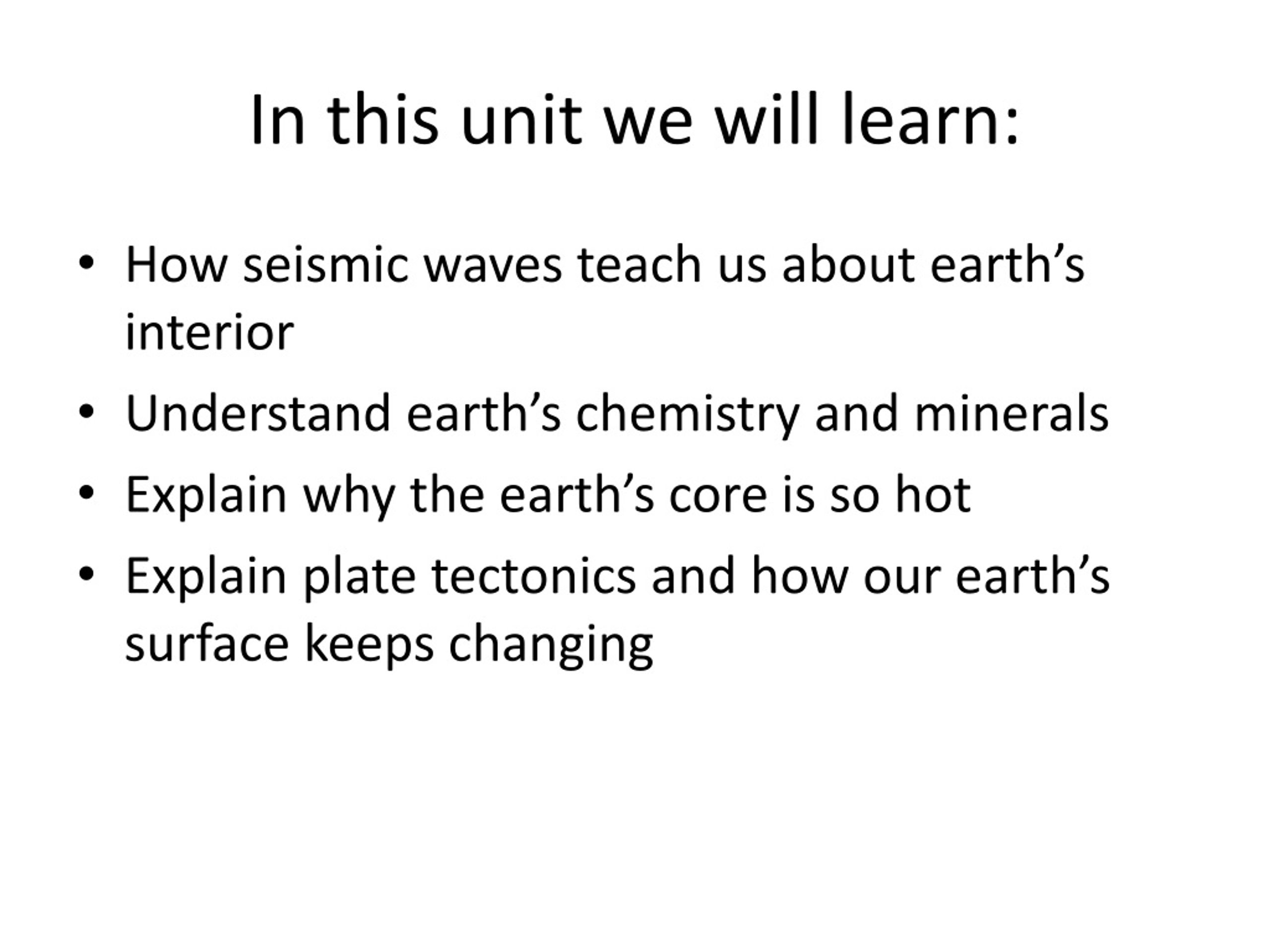 In this unit we will learn:

• How seismic waves teach us about earth’s interior
• Understand earth’s chemistry and minerals
• Explain why the earth’s core is so hot
• Explain plate tectonics and how our earth’s surface keeps changing